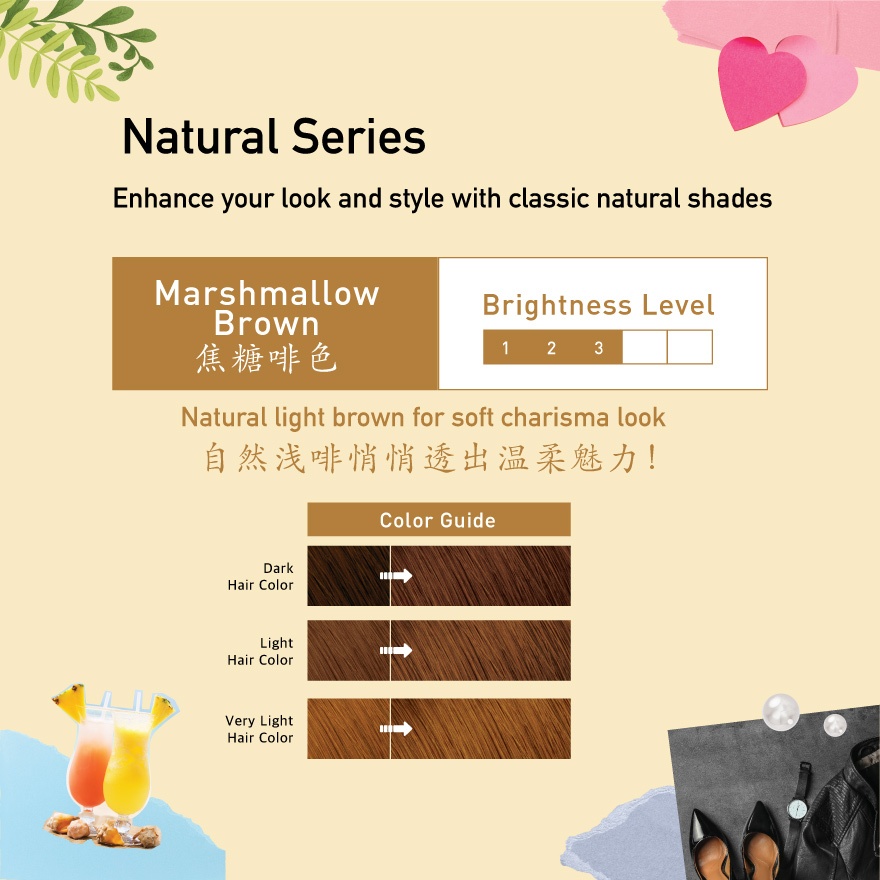 Natural Series

Enhance your look and style with classic natural shades

Marshmallow Brown
焦糖啡色

Brightness Level
1 2 3

Natural light brown for soft charisma look
自然浅啡悄悄透出温柔魅力!

Color Guide

Dark Hair Color

Light Hair Color

Very Light Hair Color